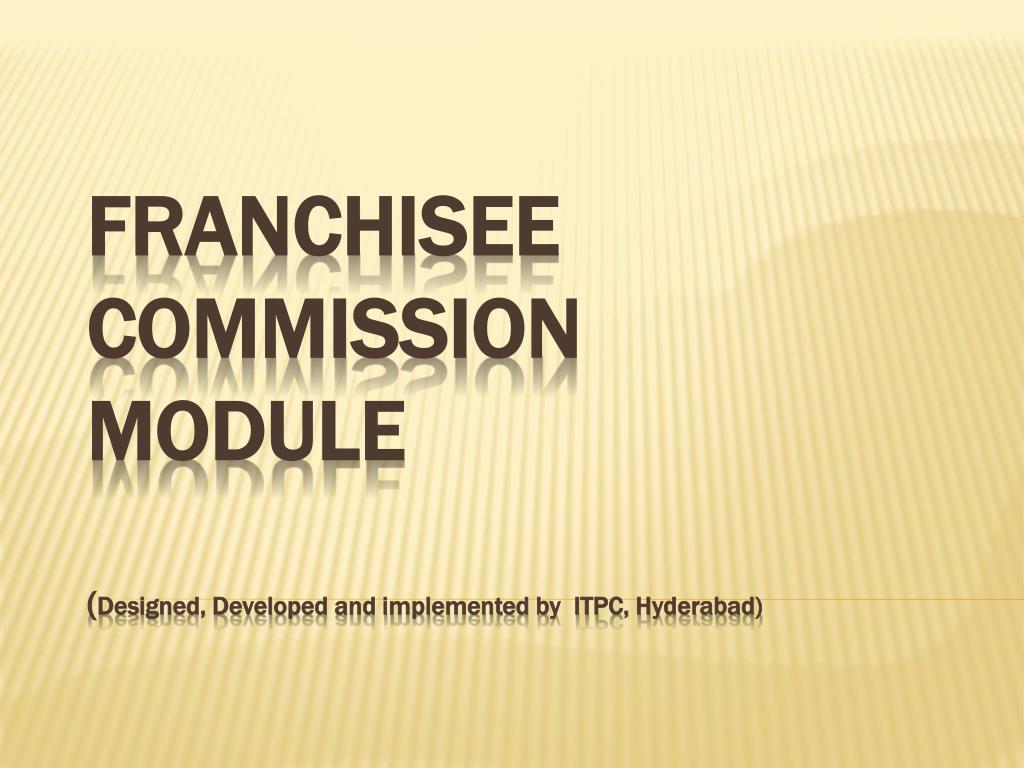 FRANCHISEE COMMISSION MODULE

(Designed, Developed and implemented by ITPC, Hyderabad)